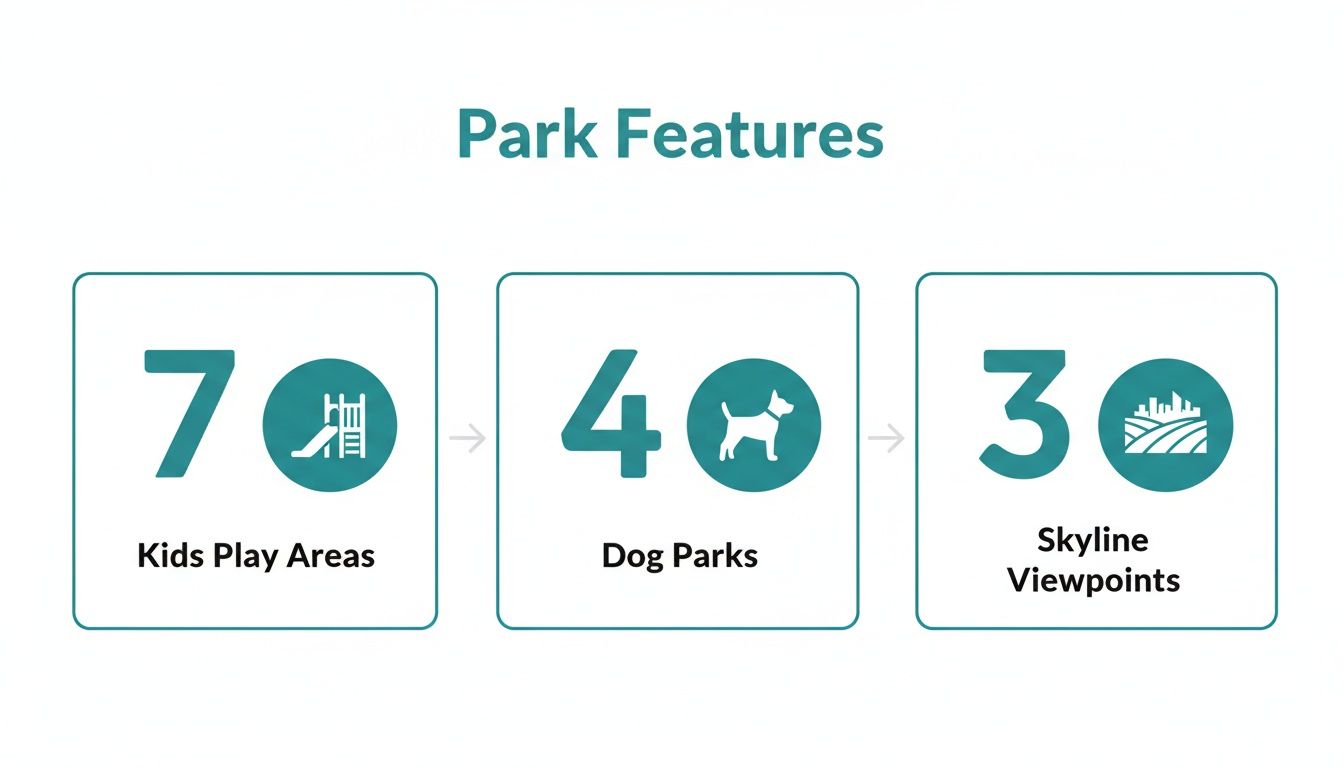 Park Features

7
Kids Play Areas

4
Dog Parks

3
Skyline Viewpoints